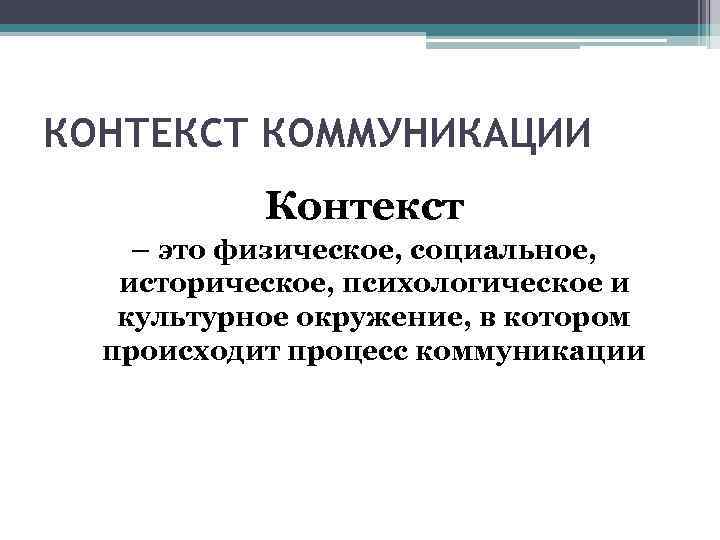 КОНТЕКСТ КОММУНИКАЦИИ

Контекст

– это физическое, социальное, историческое, психологическое и культурное окружение, в котором происходит процесс коммуникации